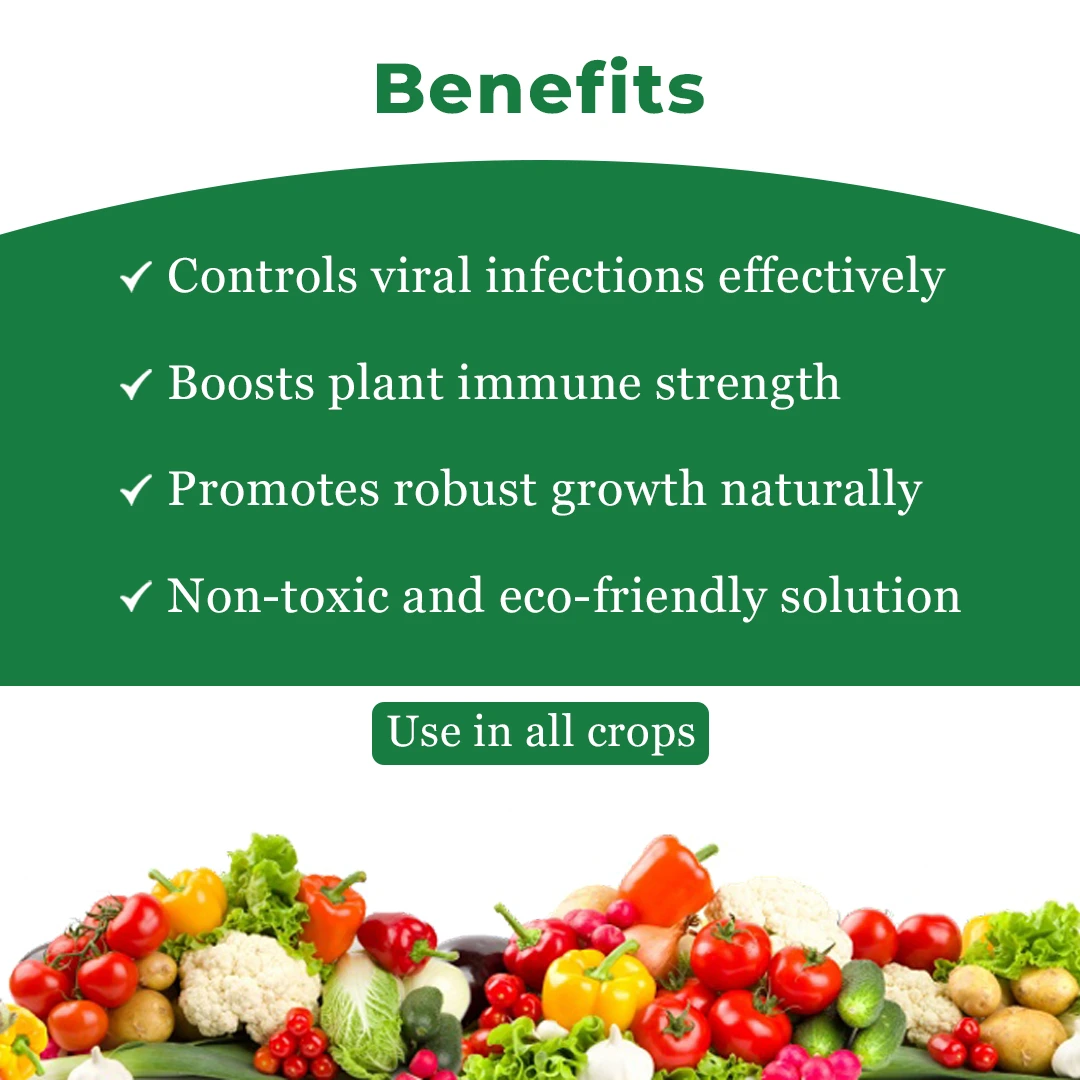 Benefits

✓ Controls viral infections effectively

✓ Boosts plant immune strength

✓ Promotes robust growth naturally

✓ Non-toxic and eco-friendly solution

Use in all crops